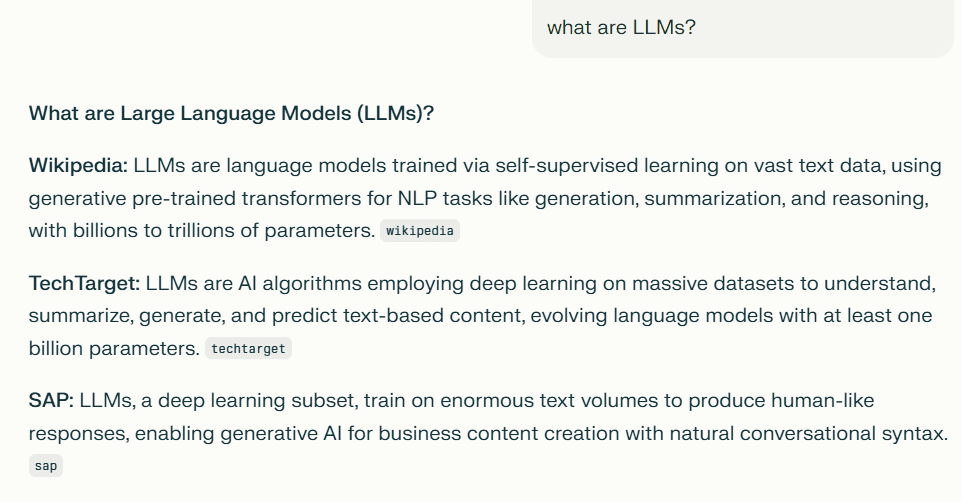 what are LLMs?

What are Large Language Models (LLMs)?

Wikipedia: LLMs are language models trained via self-supervised learning on vast text data, using generative pre-trained transformers for NLP tasks like generation, summarization, and reasoning, with billions to trillions of parameters. wikipedia

TechTarget: LLMs are AI algorithms employing deep learning on massive datasets to understand, summarize, generate, and predict text-based content, evolving language models with at least one billion parameters. techtarget

SAP: LLMs, a deep learning subset, train on enormous text volumes to produce human-like responses, enabling generative AI for business content creation with natural conversational syntax. sap